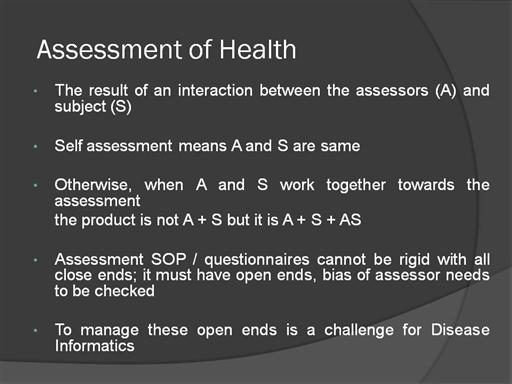 Assessment of Health

• The result of an interaction between the assessors (A) and subject (S)

• Self assessment means A and S are same

• Otherwise, when A and S work together towards the assessment
the product is not A + S but it is A + S + AS

• Assessment SOP / questionnaires cannot be rigid with all close ends; it must have open ends, bias of assessor needs to be checked

• To manage these open ends is a challenge for Disease Informatics